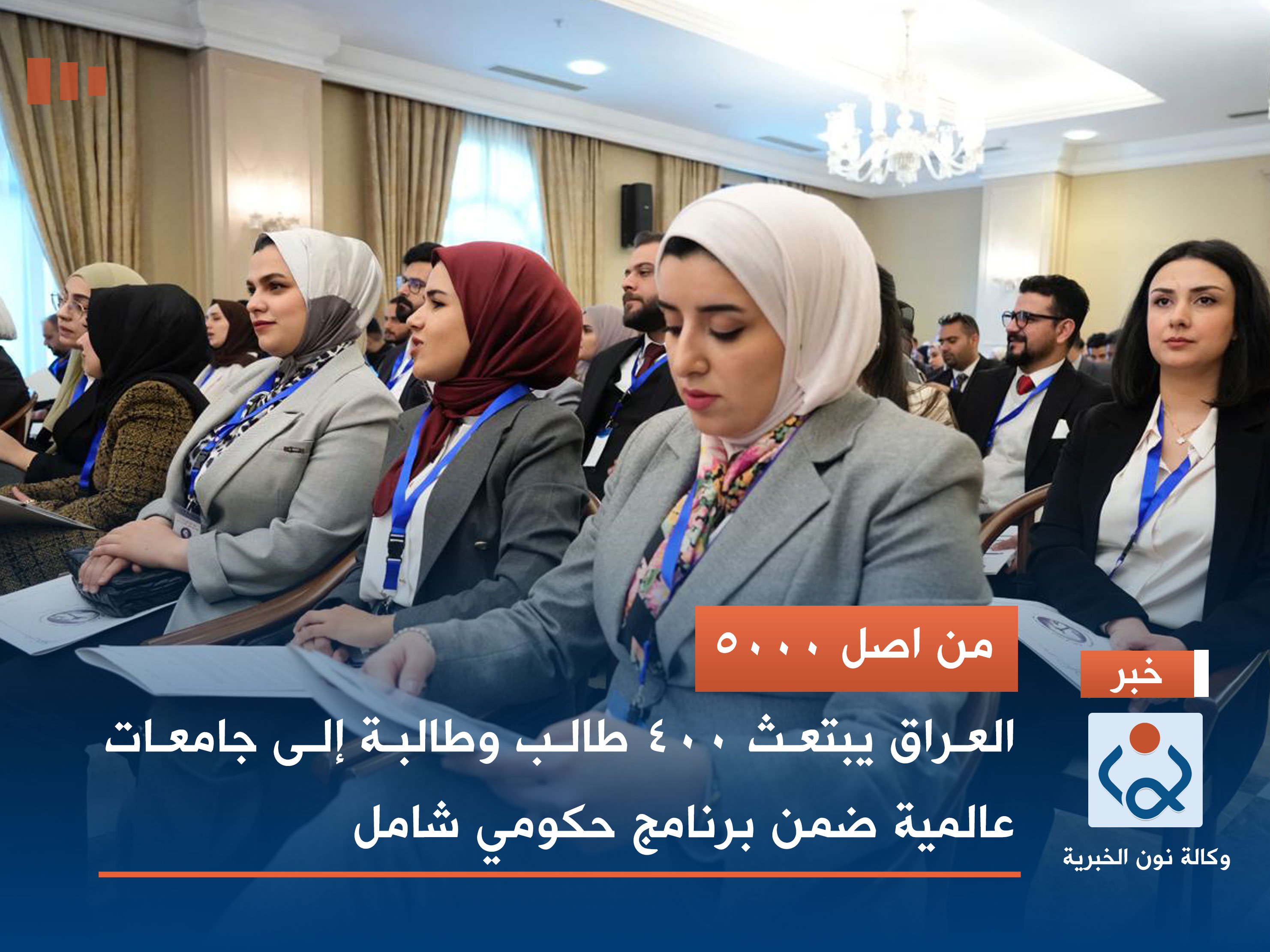 من اصل ٥٠٠٠

خبر

العراق يبتعث ٤٠٠ طالب وطالبة إلى جامعات عالمية ضمن برنامج حكومي شامل

وكالة نون الخبرية